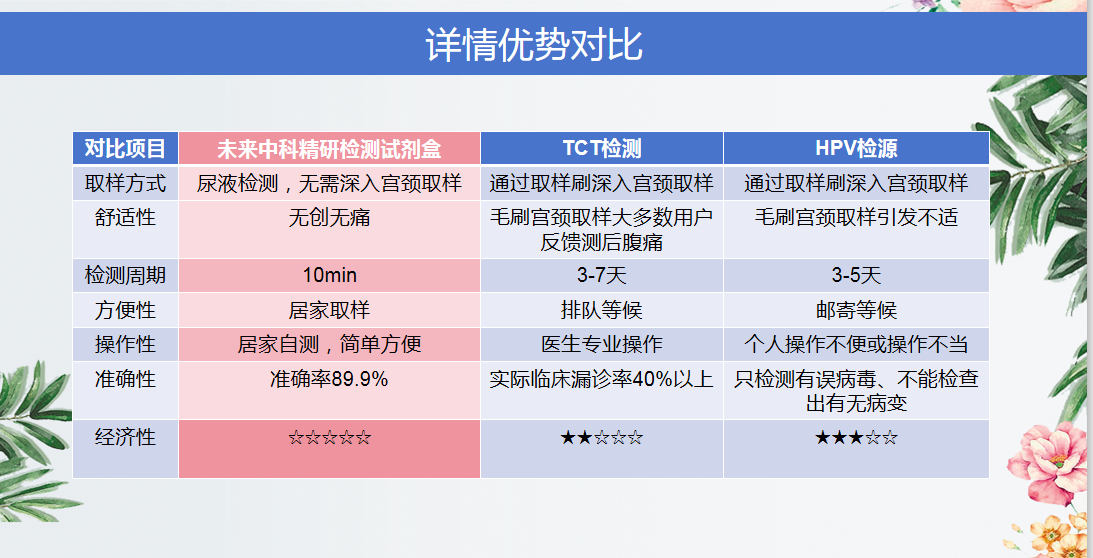 详情优势对比

| 对比项目 | 未来中科精研检测试剂盒 | TCT检测 | HPV检源 |
|---|---|---|---|
| 取样方式 | 尿液检测，无需深入宫颈取样 | 通过取样刷深入宫颈取样 | 通过取样刷深入宫颈取样 |
| 舒适性 | 无创无痛 | 毛刷宫颈取样大多数用户反馈测后腹痛 | 毛刷宫颈取样引发不适 |
| 检测周期 | 10min | 3-7天 | 3-5天 |
| 方便性 | 居家取样 | 排队等候 | 邮寄等候 |
| 操作性 | 居家自测，简单方便 | 医生专业操作 | 个人操作不便或操作不当 |
| 准确性 | 准确率89.9% | 实际临床漏诊率40%以上 | 只检测有误病毒、不能检查出有无病变 |
| 经济性 | ☆☆☆☆☆ | ★★☆☆☆ | ★★★☆☆ |